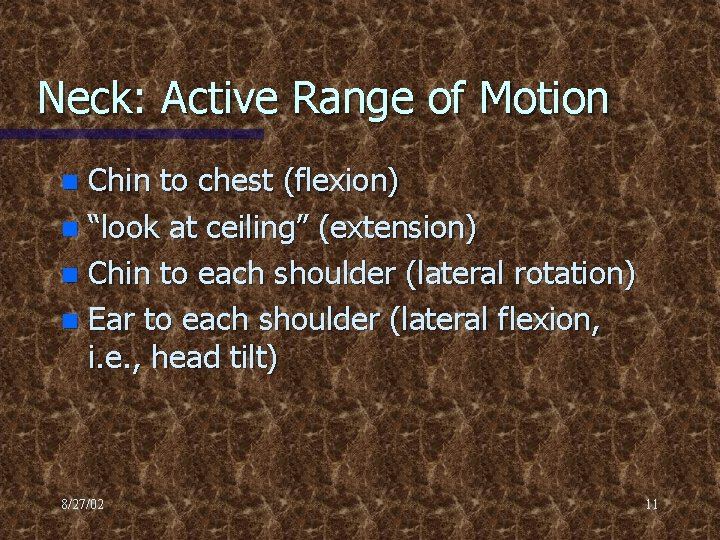 Neck: Active Range of Motion

- Chin to chest (flexion)
- “look at ceiling” (extension)
- Chin to each shoulder (lateral rotation)
- Ear to each shoulder (lateral flexion, i.e., head tilt)

8/27/02

11